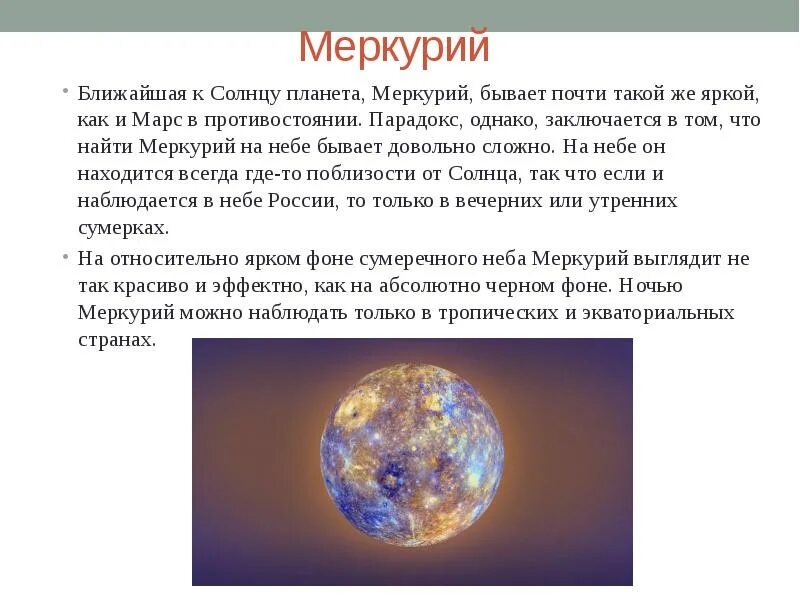 Меркурий

• Ближайшая к Солнцу планета, Меркурий, бывает почти такой же яркой, как и Марс в противостоянии. Парадокс, однако, заключается в том, что найти Меркурий на небе бывает довольно сложно. На небе он находится всегда где-то поблизости от Солнца, так что если и наблюдается в небе России, то только в вечерних или утренних сумерках.

• На относительно ярком фоне сумеречного неба Меркурий выглядит не так красиво и эффектно, как на абсолютно черном фоне. Ночью Меркурий можно наблюдать только в тропических и экваториальных странах.